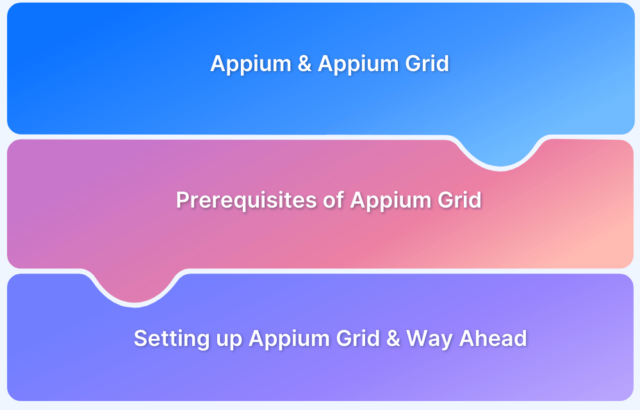 Appium & Appium Grid

Prerequisites of Appium Grid

Setting up Appium Grid & Way Ahead